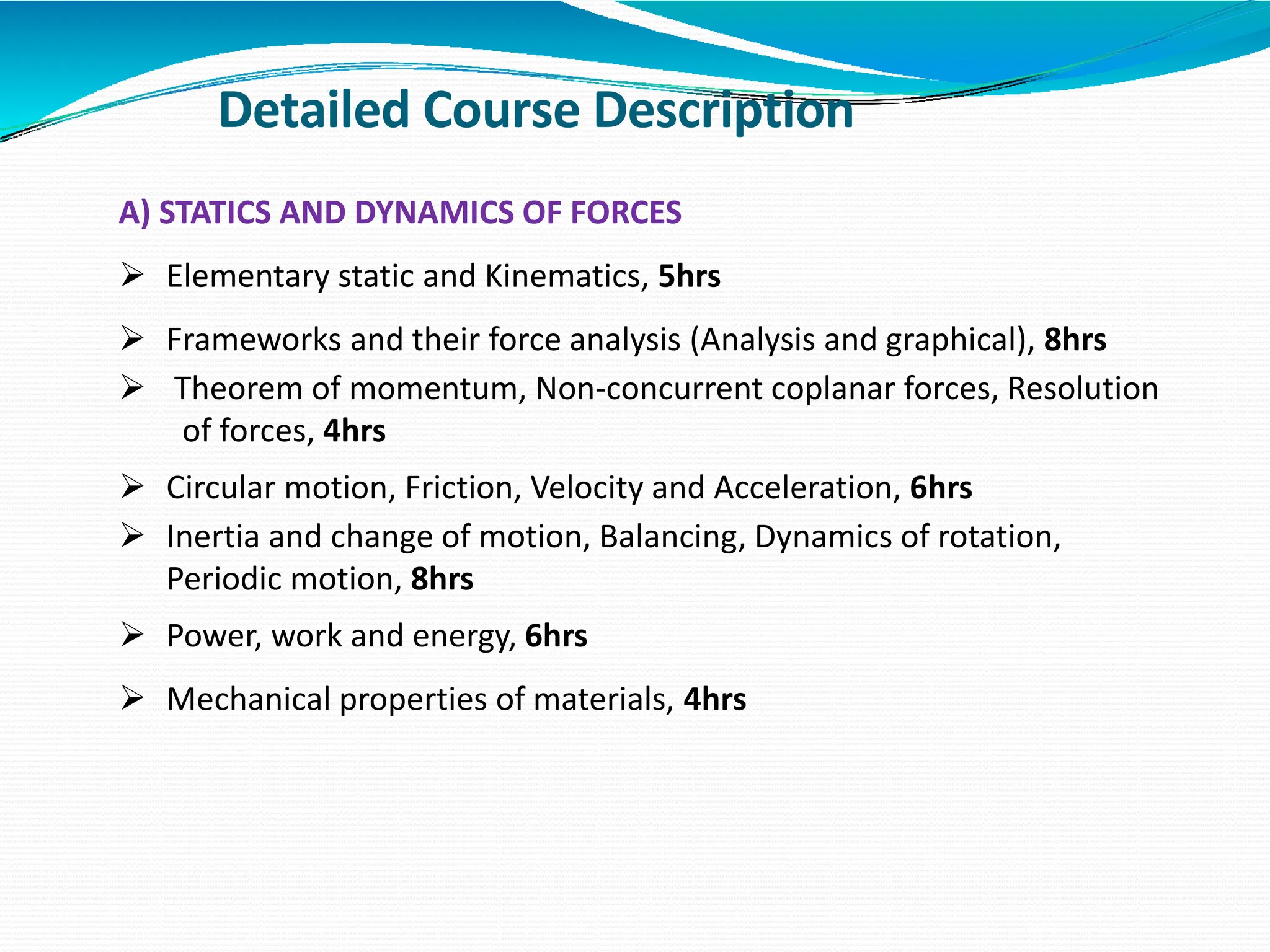 Detailed Course Description

A) STATICS AND DYNAMICS OF FORCES

➢ Elementary static and Kinematics, 5hrs

➢ Frameworks and their force analysis (Analysis and graphical), 8hrs

➢ Theorem of momentum, Non-concurrent coplanar forces, Resolution of forces, 4hrs

➢ Circular motion, Friction, Velocity and Acceleration, 6hrs

➢ Inertia and change of motion, Balancing, Dynamics of rotation, Periodic motion, 8hrs

➢ Power, work and energy, 6hrs

➢ Mechanical properties of materials, 4hrs